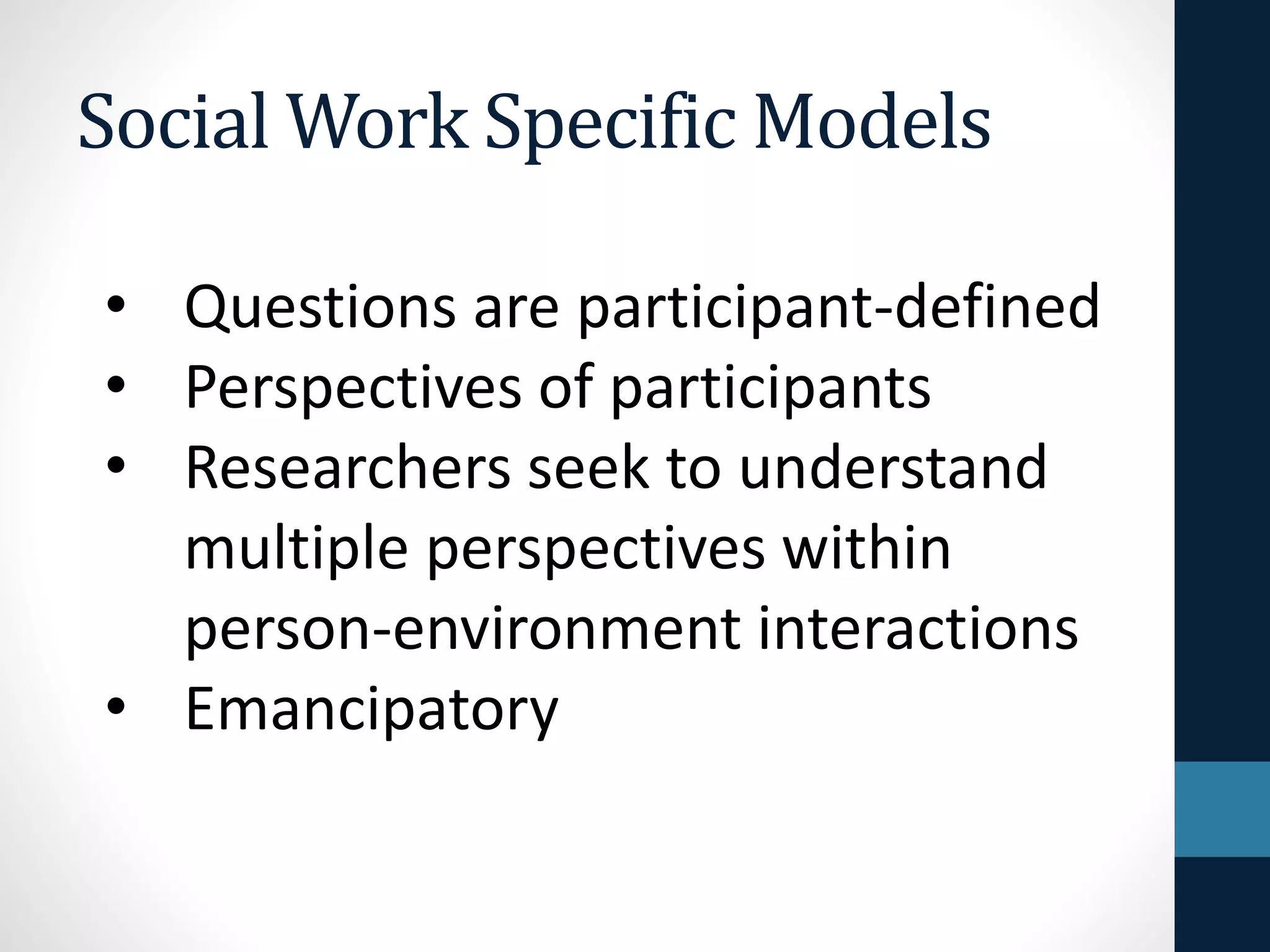 Social Work Specific Models

• Questions are participant-defined
• Perspectives of participants
• Researchers seek to understand multiple perspectives within person-environment interactions
• Emancipatory